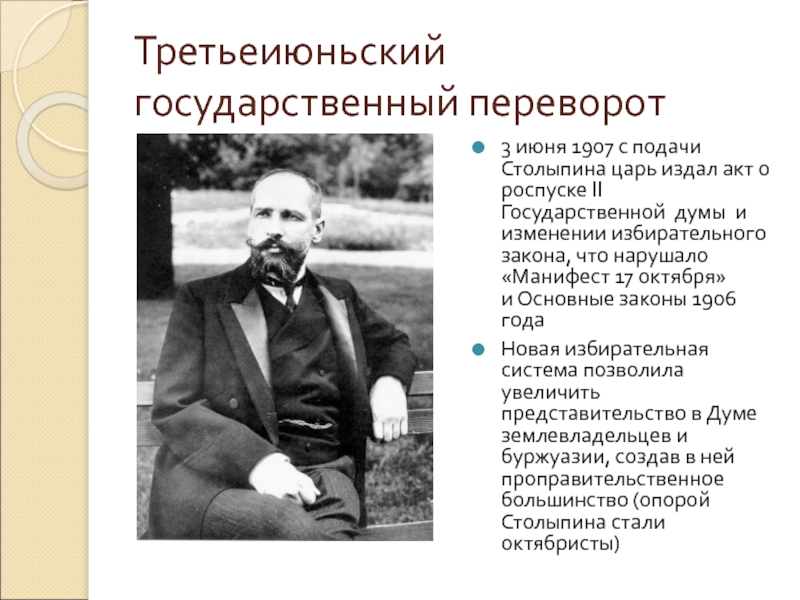 Третьеиюньский государственный переворот

3 июня 1907 с подачи Столыпина царь издал акт о роспуске II Государственной думы и изменении избирательного закона, что нарушало «Манифест 17 октября» и Основные законы 1906 года

Новая избирательная система позволила увеличить представительство в Думе землевладельцев и буржуазии, создав в ней проправительственное большинство (опорой Столыпина стали октябристы)